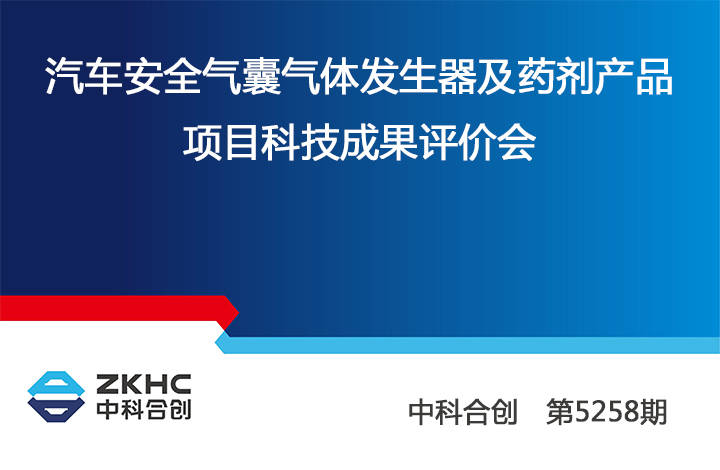 汽车安全气囊气体发生器及药剂产品
项目科技成果评价会

ZKHC
中科合创

中科合创　第5258期